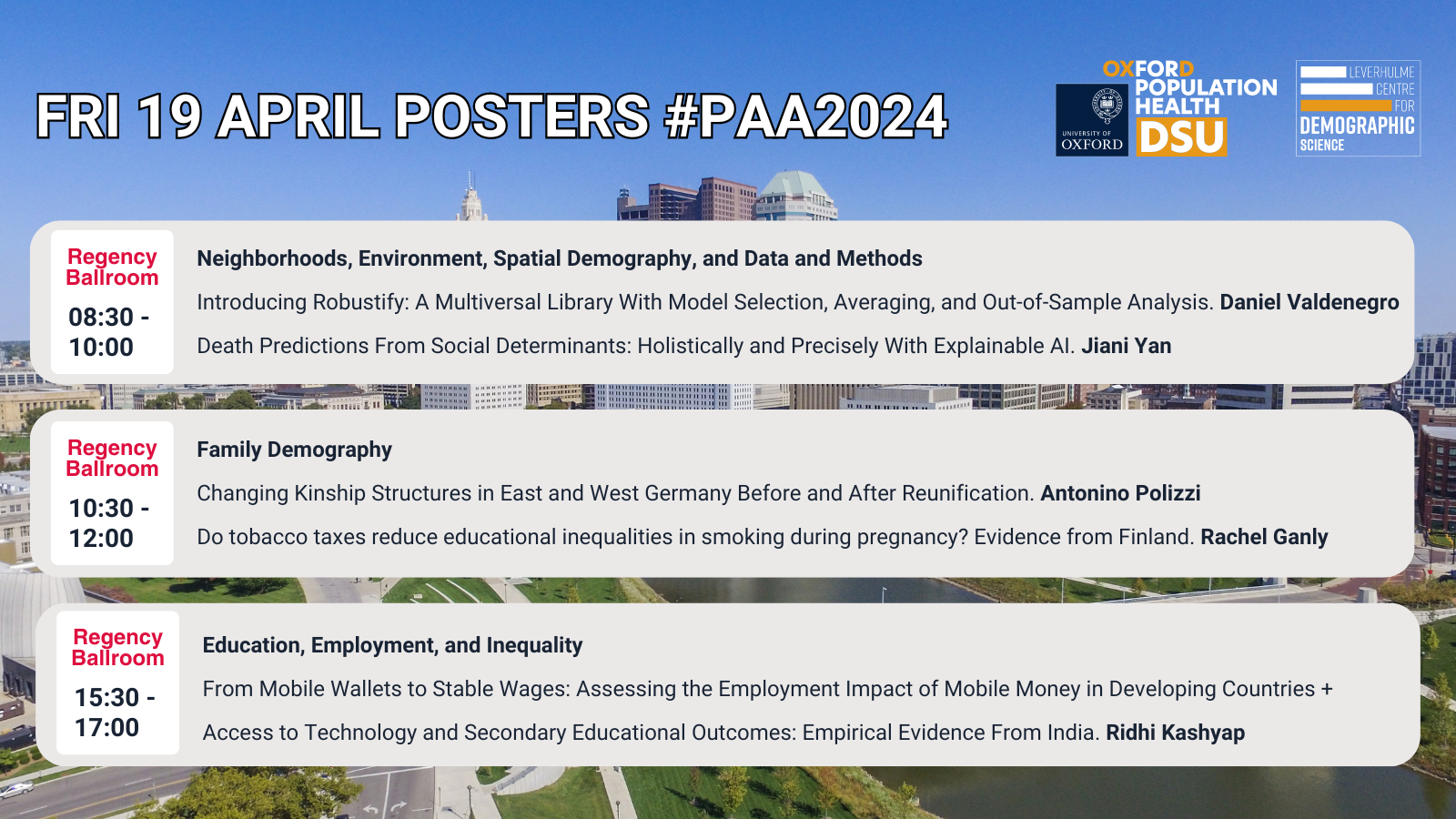 FRI 19 APRIL POSTERS #PAA2024

UNIVERSITY OF OXFORD

OXFORD POPULATION HEALTH DSU

LEVERHULME CENTRE FOR DEMOGRAPHIC SCIENCE

Regency Ballroom

08:30 - 10:00

Neighborhoods, Environment, Spatial Demography, and Data and Methods

Introducing Robustify: A Multiversal Library With Model Selection, Averaging, and Out-of-Sample Analysis. Daniel Valdenegro

Death Predictions From Social Determinants: Holistically and Precisely With Explainable AI. Jiani Yan

Regency Ballroom

10:30 - 12:00

Family Demography

Changing Kinship Structures in East and West Germany Before and After Reunification. Antonino Polizzi

Do tobacco taxes reduce educational inequalities in smoking during pregnancy? Evidence from Finland. Rachel Ganly

Regency Ballroom

15:30 - 17:00

Education, Employment, and Inequality

From Mobile Wallets to Stable Wages: Assessing the Employment Impact of Mobile Money in Developing Countries +

Access to Technology and Secondary Educational Outcomes: Empirical Evidence From India. Ridhi Kashyap